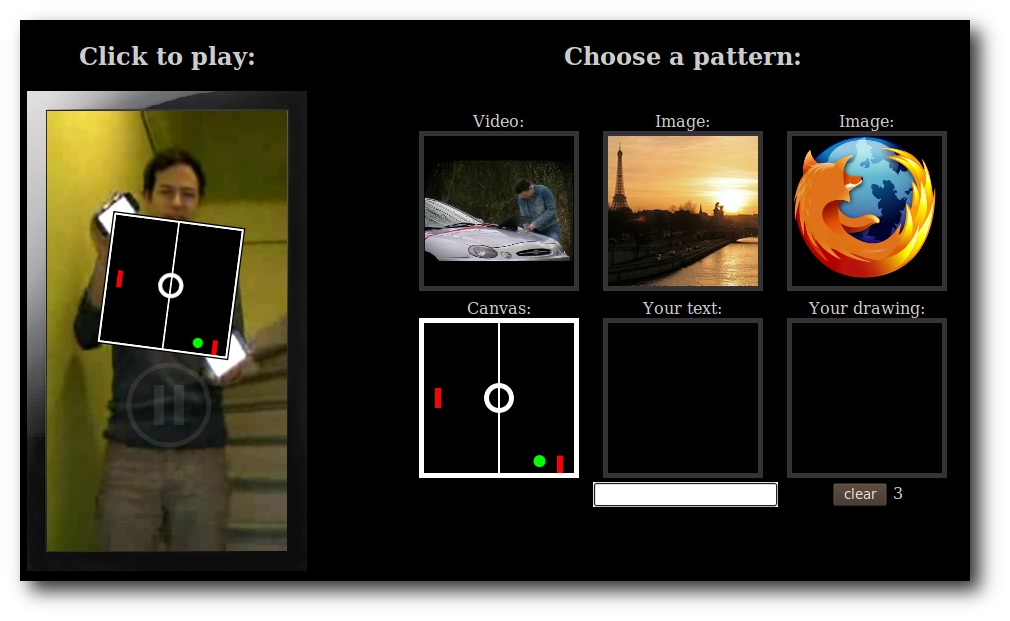 Click to play:

Choose a pattern:

Video:

Image:

Image:

Canvas:

Your text:

Your drawing:

clear 3